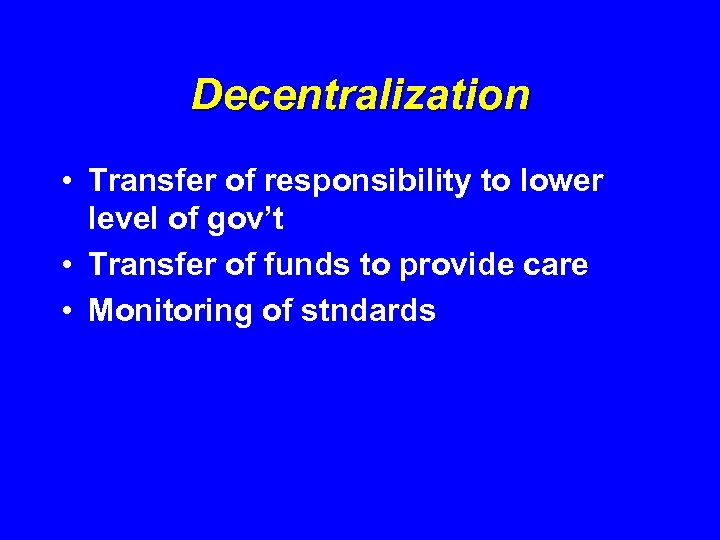 Decentralization

• Transfer of responsibility to lower level of gov’t
• Transfer of funds to provide care
• Monitoring of stndards